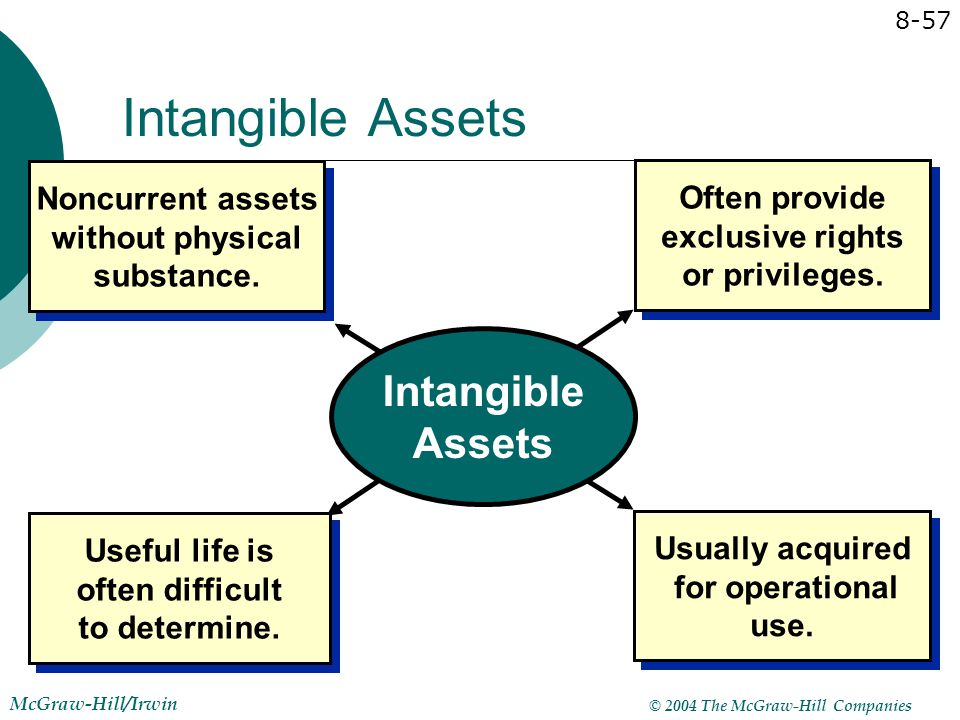 8-57

Intangible Assets

Noncurrent assets without physical substance.

Often provide exclusive rights or privileges.

Intangible Assets

Useful life is often difficult to determine.

Usually acquired for operational use.

McGraw-Hill/Irwin

© 2004 The McGraw-Hill Companies